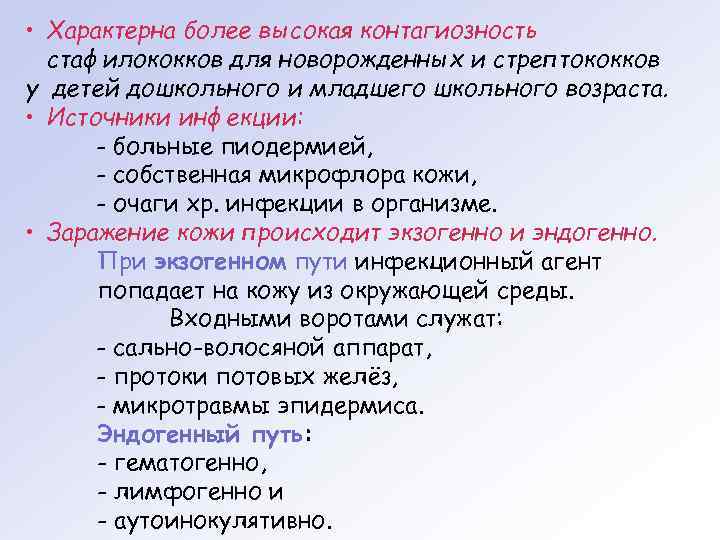 • Характерна более высокая контагиозность стафилококков для новорожденных и стрептококков у детей дошкольного и младшего школьного возраста.
• Источники инфекции:
- больные пиодермией,
- собственная микрофлора кожи,
- очаги хр. инфекции в организме.
• Заражение кожи происходит экзогенно и эндогенно.
При экзогенном пути инфекционный агент попадает на кожу из окружающей среды.
Входными воротами служат:
- сально-волосяной аппарат,
- протоки потовых желёз,
- микротравмы эпидермиса.
Эндогенный путь:
- гематогенно,
- лимфогенно и
- аутоинокулятивно.